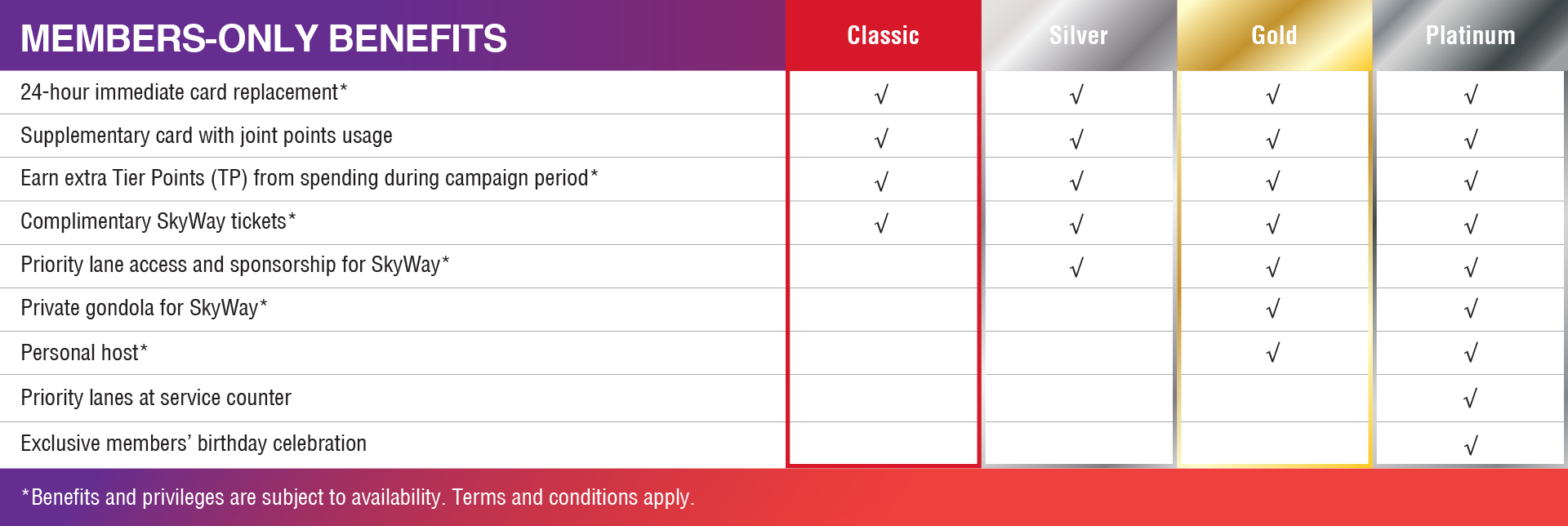 | MEMBERS-ONLY BENEFITS | Classic | Silver | Gold | Platinum |
|---|---|---|---|---|
| 24-hour immediate card replacement* | √ | √ | √ | √ |
| Supplementary card with joint points usage | √ | √ | √ | √ |
| Earn extra Tier Points (TP) from spending during campaign period* | √ | √ | √ | √ |
| Complimentary SkyWay tickets* | √ | √ | √ | √ |
| Priority lane access and sponsorship for SkyWay* | | √ | √ | √ |
| Private gondola for SkyWay* | | | √ | √ |
| Personal host* | | | √ | √ |
| Priority lanes at service counter | | | | √ |
| Exclusive members' birthday celebration | | | | √ |

*Benefits and privileges are subject to availability. Terms and conditions apply.